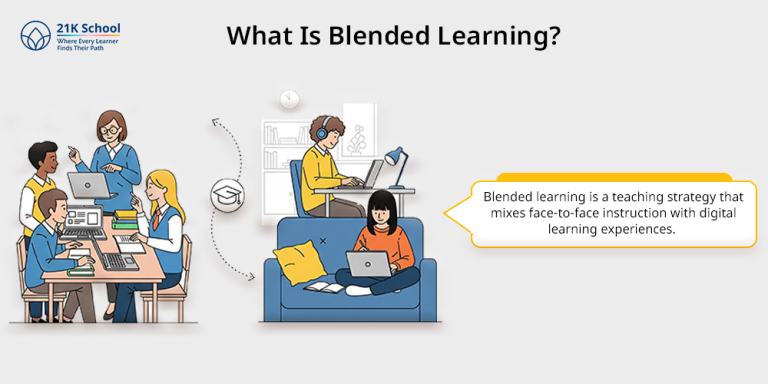 21K School
Where Every Learner Finds Their Path

What Is Blended Learning?

Blended learning is a teaching strategy that mixes face-to-face instruction with digital learning experiences.